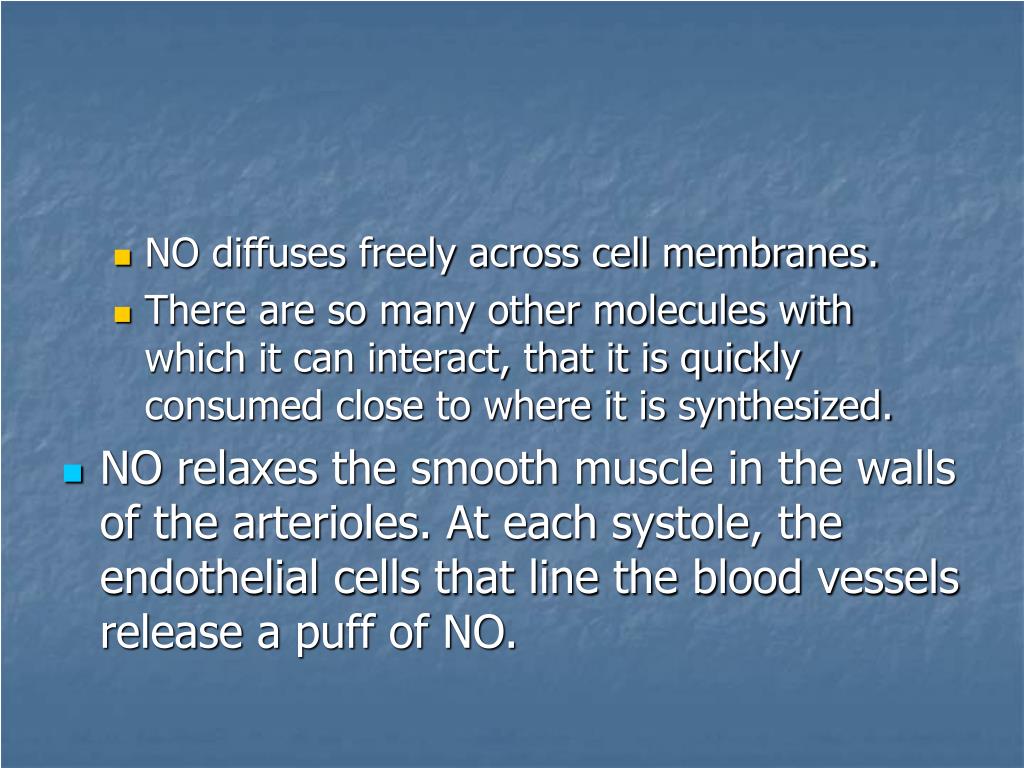 NO diffuses freely across cell membranes.

There are so many other molecules with which it can interact, that it is quickly consumed close to where it is synthesized.

NO relaxes the smooth muscle in the walls of the arterioles. At each systole, the endothelial cells that line the blood vessels release a puff of NO.